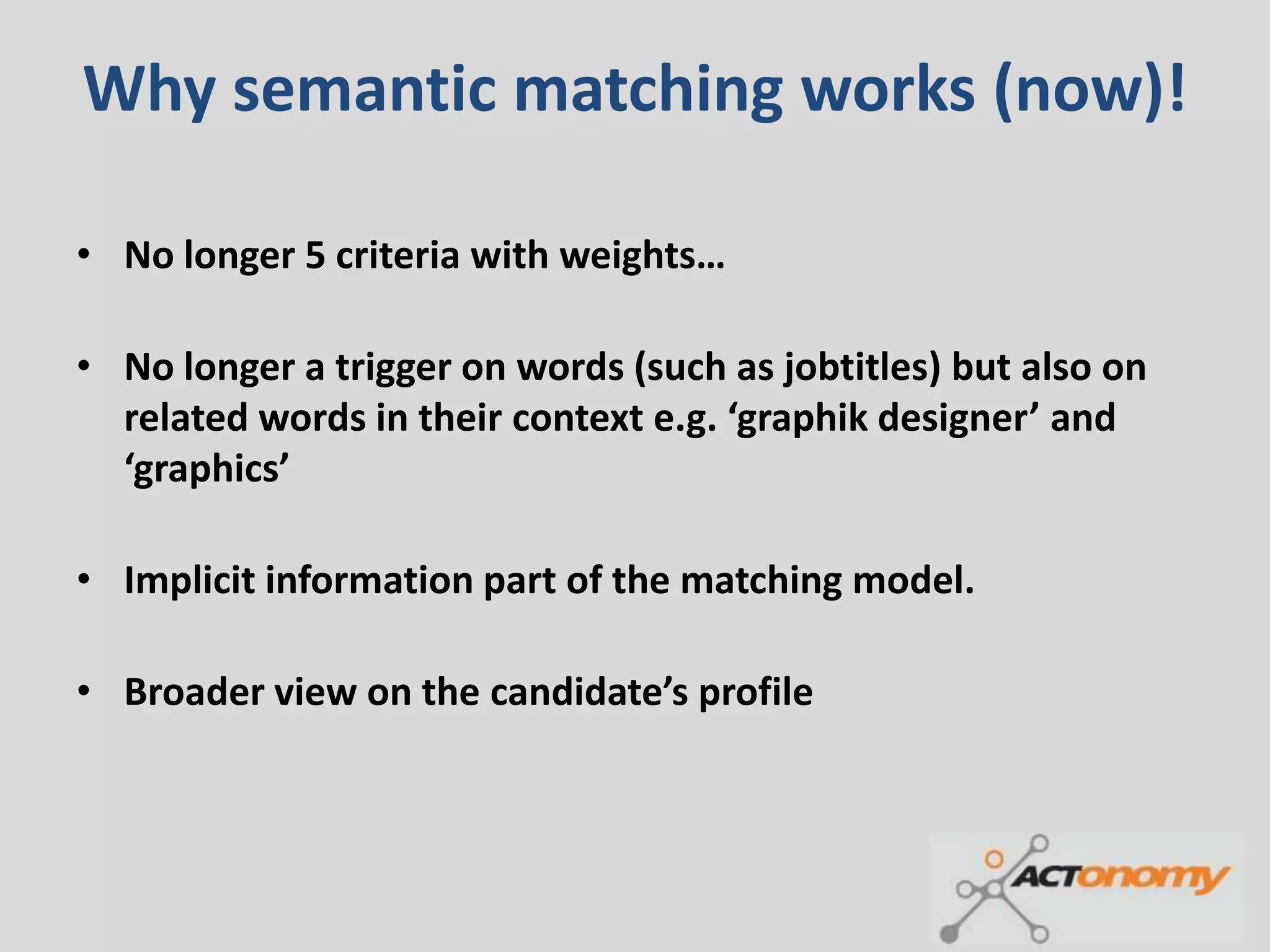 Why semantic matching works (now)!

• No longer 5 criteria with weights…

• No longer a trigger on words (such as jobtitles) but also on related words in their context e.g. ‘graphik designer’ and ‘graphics’

• Implicit information part of the matching model.

• Broader view on the candidate’s profile

ACTonomy